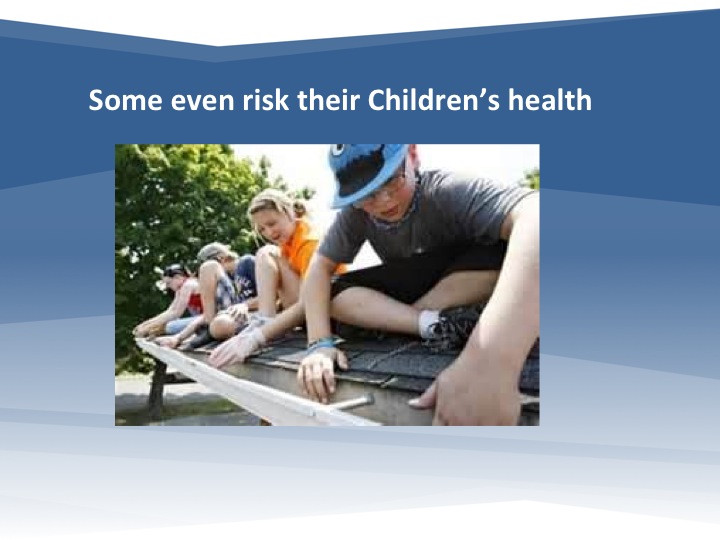 Some even risk their Children’s health